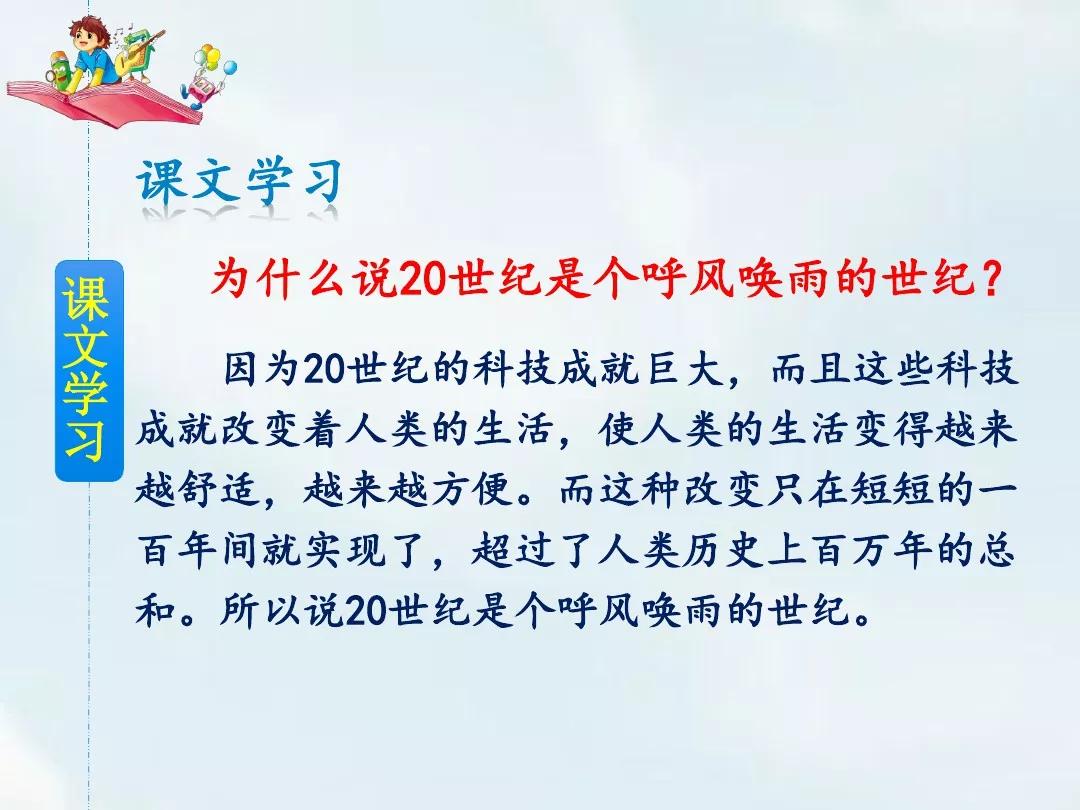 课文学习

课文学习

为什么说20世纪是个呼风唤雨的世纪？

因为20世纪的科技成就巨大，而且这些科技成就改变着人类的生活，使人类的生活变得越来越舒适，越来越方便。而这种改变只在短短的一百年间就实现了，超过了人类历史上百万年的总和。所以说20世纪是个呼风唤雨的世纪。